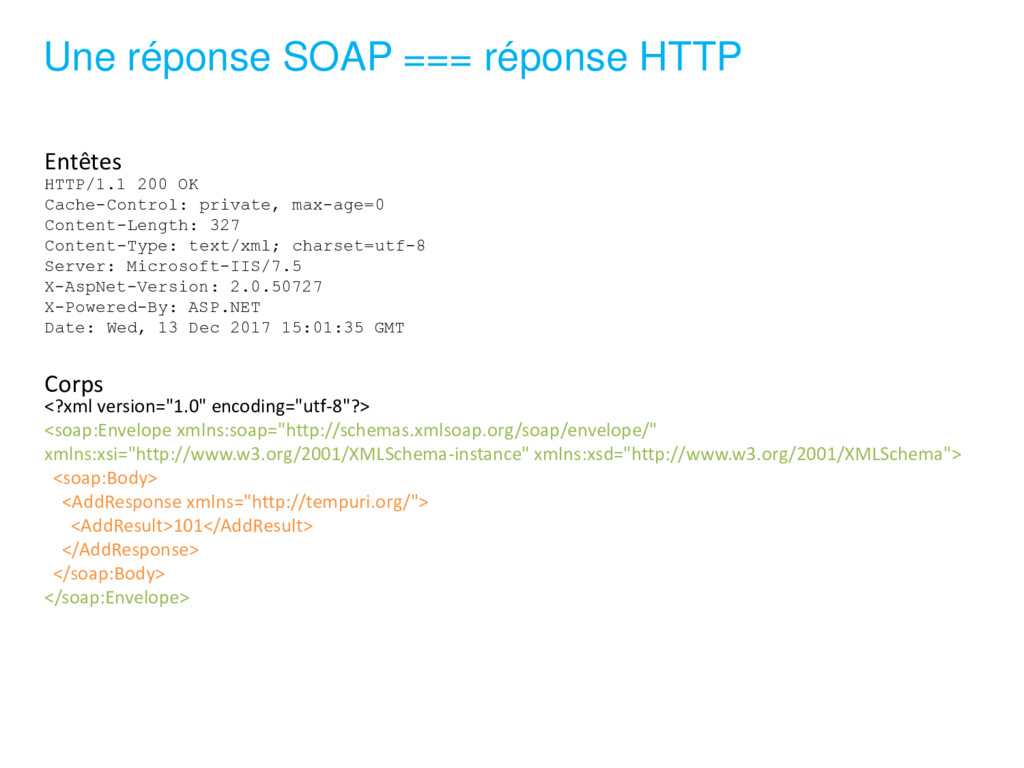 Une réponse SOAP === réponse HTTP

Entêtes
HTTP/1.1 200 OK
Cache-Control: private, max-age=0
Content-Length: 327
Content-Type: text/xml; charset=utf-8
Server: Microsoft-IIS/7.5
X-AspNet-Version: 2.0.50727
X-Powered-By: ASP.NET
Date: Wed, 13 Dec 2017 15:01:35 GMT

Corps
<?xml version="1.0" encoding="utf-8"?>
<soap:Envelope xmlns:soap="http://schemas.xmlsoap.org/soap/envelope/" xmlns:xsi="http://www.w3.org/2001/XMLSchema-instance" xmlns:xsd="http://www.w3.org/2001/XMLSchema">
<soap:Body>
<AddResponse xmlns="http://tempuri.org/">
<AddResult>101</AddResult>
</AddResponse>
</soap:Body>
</soap:Envelope>